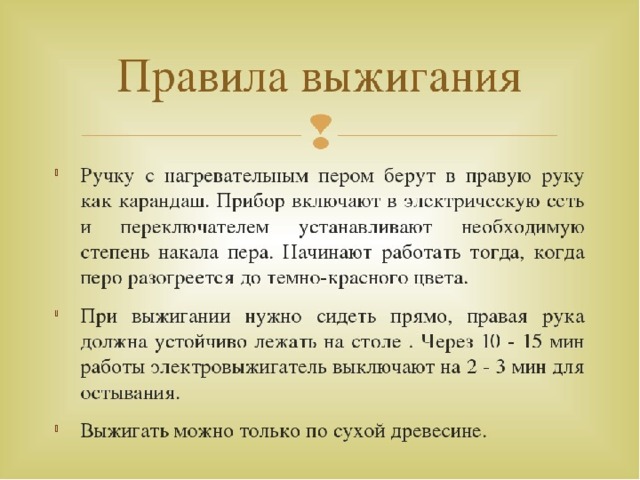 Правила выжигания

Ручку с нагревательным пером берут в правую руку как карандаш. Прибор включают в электрическую сеть и переключателем устанавливают необходимую степень накала пера. Начинают работать тогда, когда перо разогреется до темно-красного цвета.

При выжигании нужно сидеть прямо, правая рука должна устойчиво лежать на столе . Через 10 - 15 мин работы электровыжигатель выключают на 2 - 3 мин для остывания.

Выжигать можно только по сухой древесине.